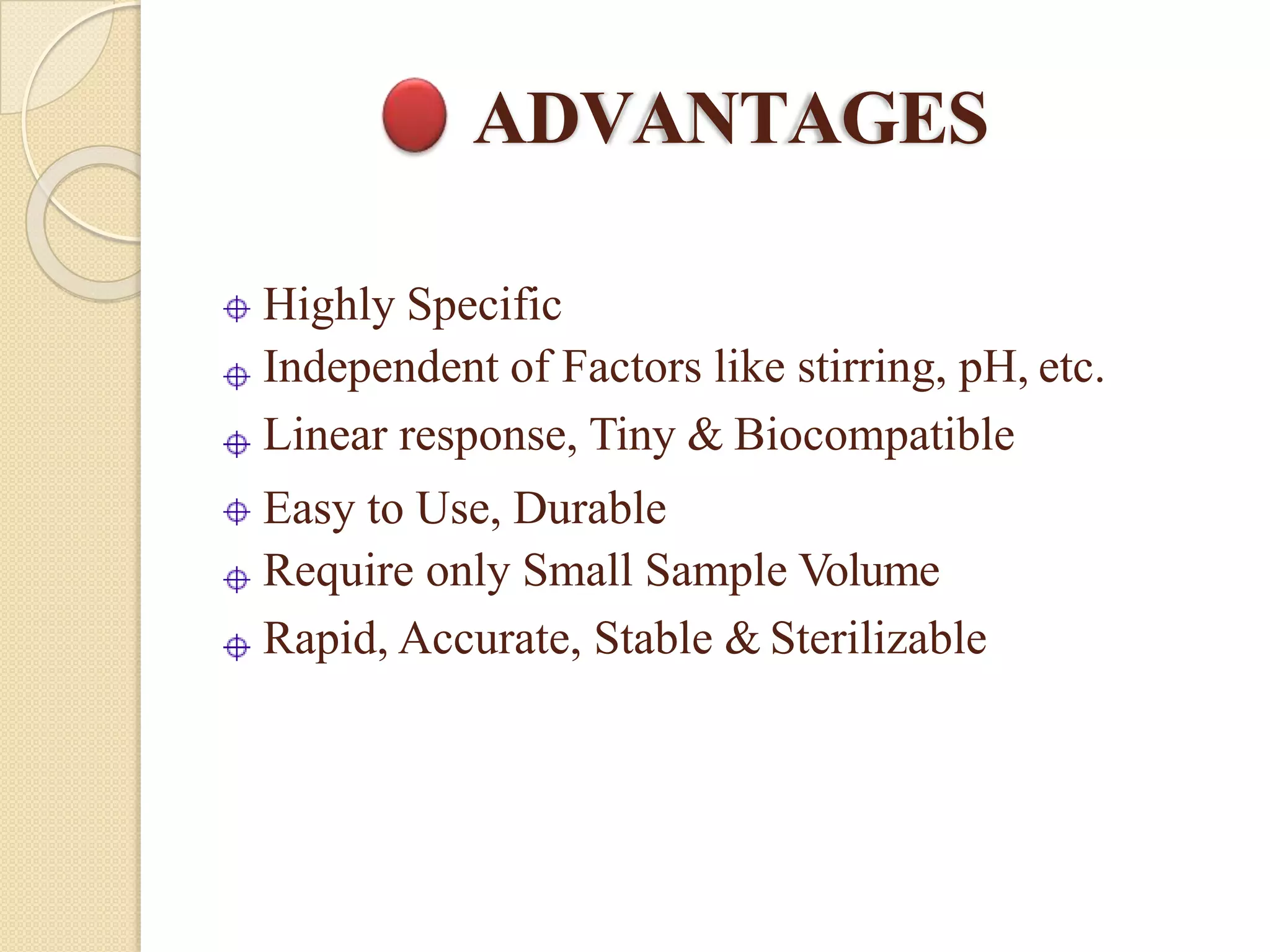 ADVANTAGES

Highly Specific
Independent of Factors like stirring, pH, etc.
Linear response, Tiny & Biocompatible
Easy to Use, Durable
Require only Small Sample Volume
Rapid, Accurate, Stable & Sterilizable